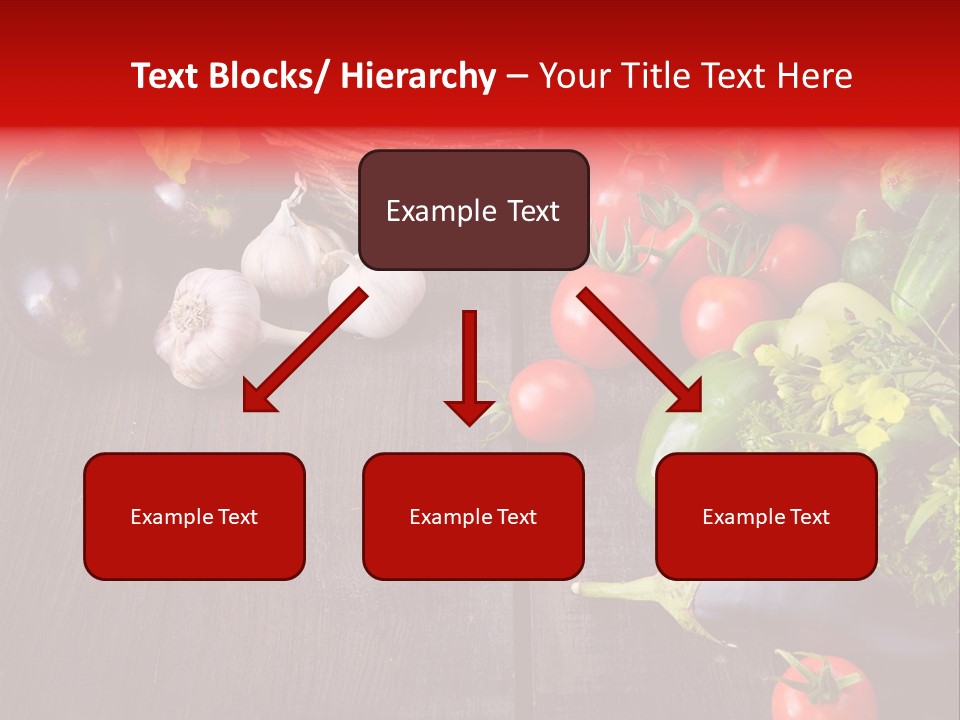 Text Blocks/ Hierarchy – Your Title Text Here

Example Text

Example Text

Example Text

Example Text